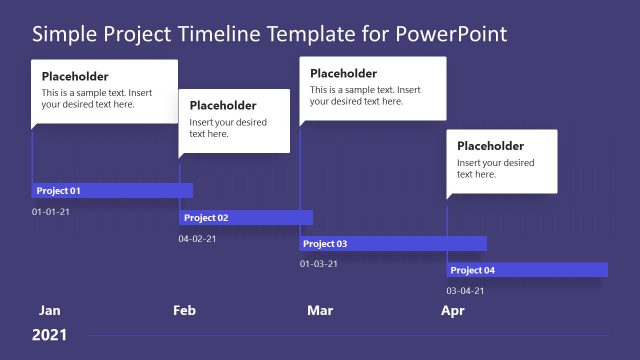 Simple Project Timeline Template for PowerPoint

Placeholder
This is a sample text. Insert your desired text here.

Placeholder
Insert your desired text here.

Placeholder
This is a sample text. Insert your desired text here.

Placeholder
Insert your desired text here.

Project 01
01-01-21

Project 02
04-02-21

Project 03
01-03-21

Project 04
03-04-21

Jan
Feb
Mar
Apr

2021